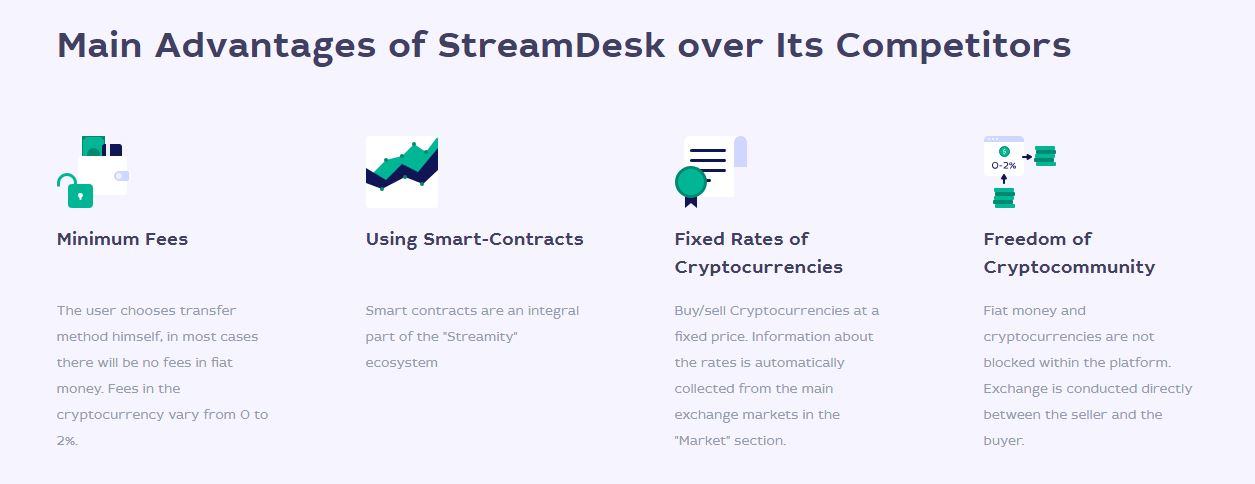 Main Advantages of StreamDesk over Its Competitors

Minimum Fees

The user chooses transfer method himself, in most cases there will be no fees in fiat money. Fees in the cryptocurrency vary from 0 to 2%.

Using Smart-Contracts

Smart contracts are an integral part of the "Streamity" ecosystem

Fixed Rates of Cryptocurrencies

Buy/sell Cryptocurrencies at a fixed price. Information about the rates is automatically collected from the main exchange markets in the "Market" section.

0-2%

Freedom of Cryptocommunity

Fiat money and cryptocurrencies are not blocked within the platform. Exchange is conducted directly between the seller and the buyer.